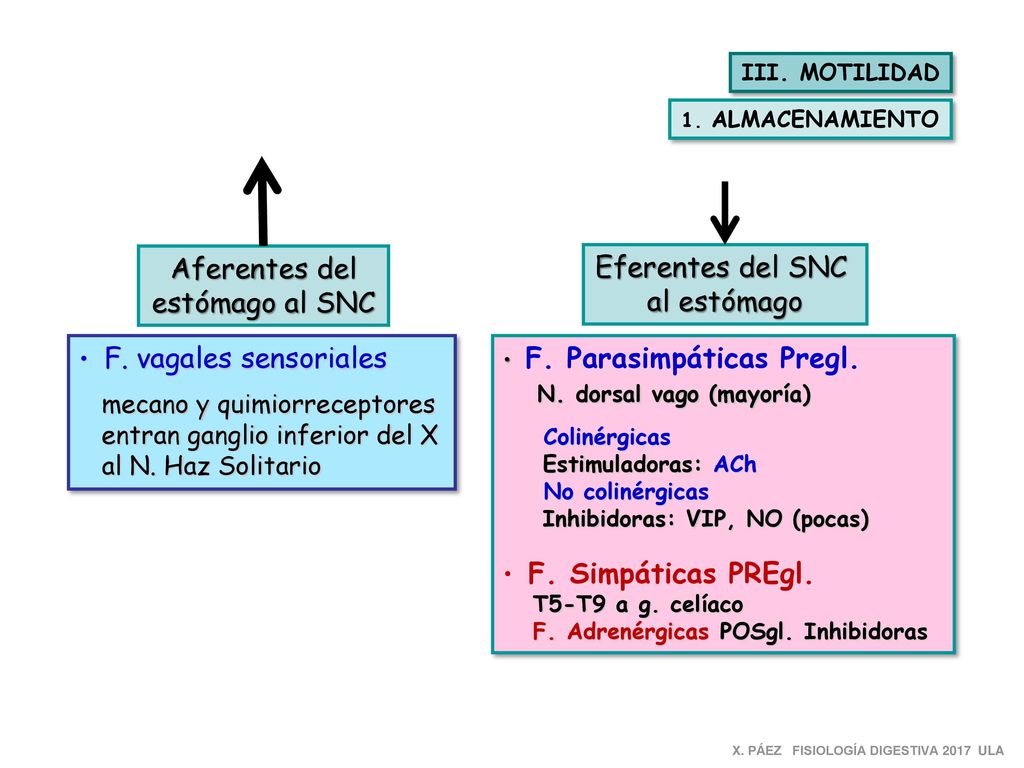 III. MOTILIDAD

1. ALMACENAMIENTO

Aferentes del estómago al SNC

• F. vagales sensoriales

mecano y quimiorreceptores entran ganglio inferior del X al N. Haz Solitario

Eferentes del SNC al estómago

• F. Parasimpáticas Pregl.

N. dorsal vago (mayoría)

Colinérgicas
Estimuladoras: ACh
No colinérgicas
Inhibidoras: VIP, NO (pocas)

• F. Simpáticas PREgl.

T5-T9 a g. celíaco
F. Adrenérgicas POSgl. Inhibidoras

X. PÁEZ FISIOLOGÍA DIGESTIVA 2017 ULA